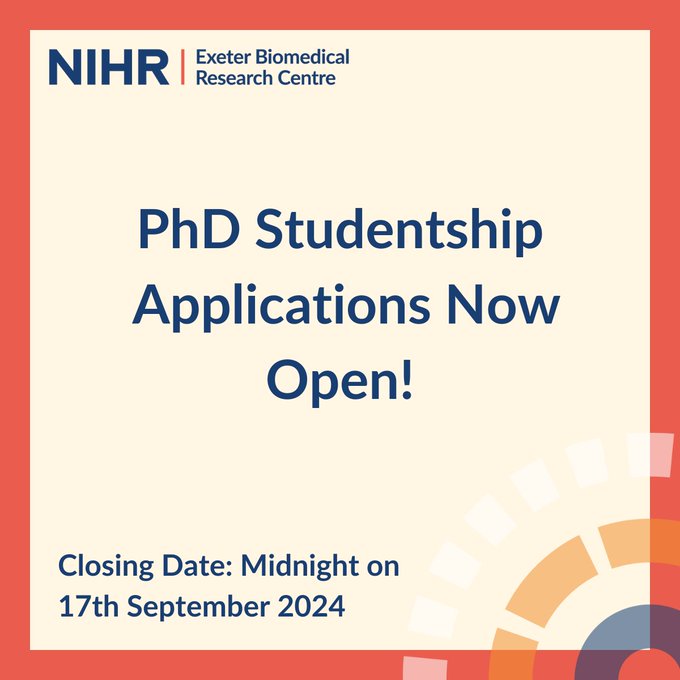 NIHR | Exeter Biomedical Research Centre

PhD Studentship Applications Now Open!

Closing Date: Midnight on 17th September 2024